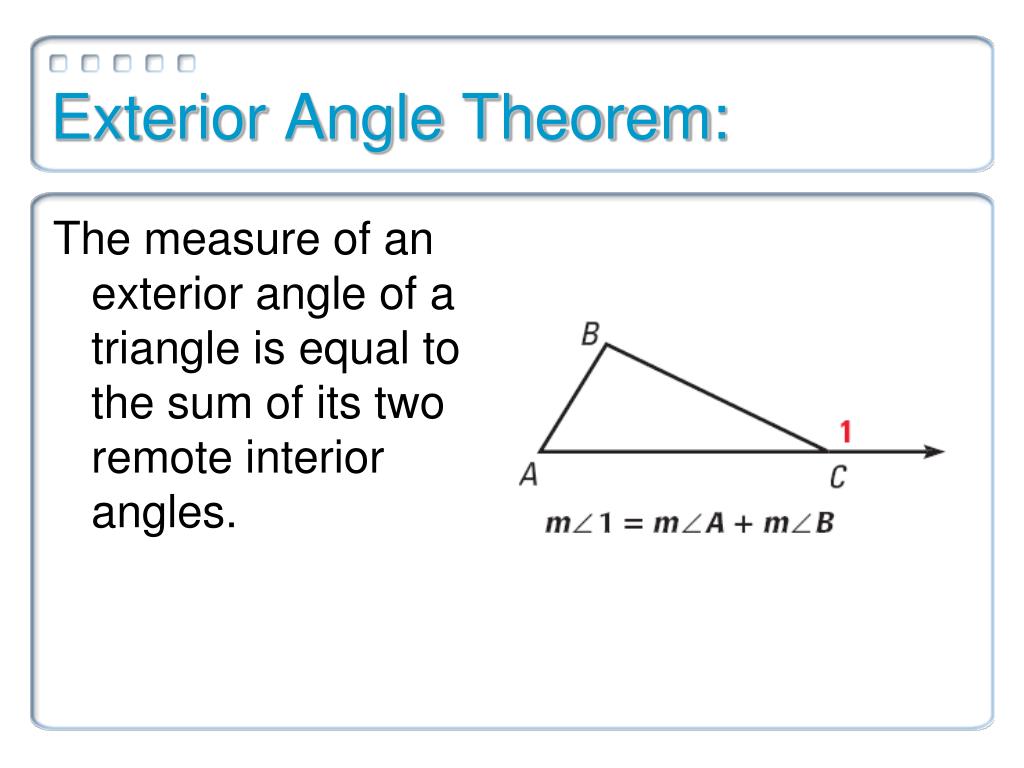 Exterior Angle Theorem:

The measure of an exterior angle of a triangle is equal to the sum of its two remote interior angles.

B

1

A

C

$m\angle 1 = m\angle A + m\angle B$